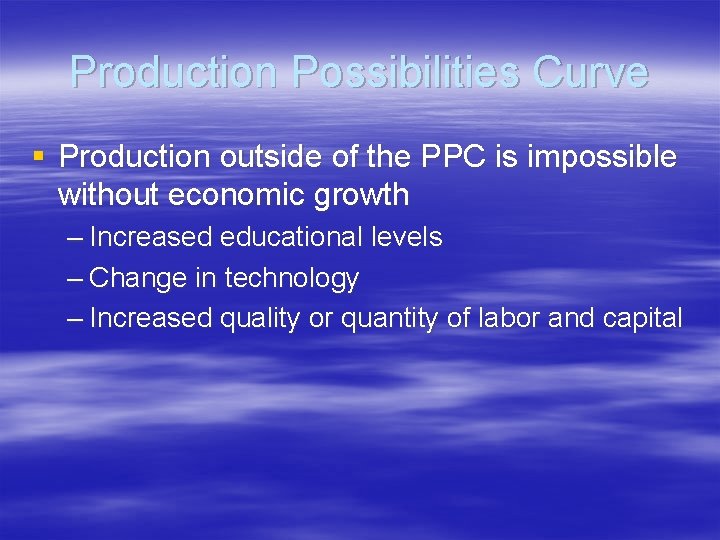 Production Possibilities Curve

▪ Production outside of the PPC is impossible without economic growth

– Increased educational levels

– Change in technology

– Increased quality or quantity of labor and capital